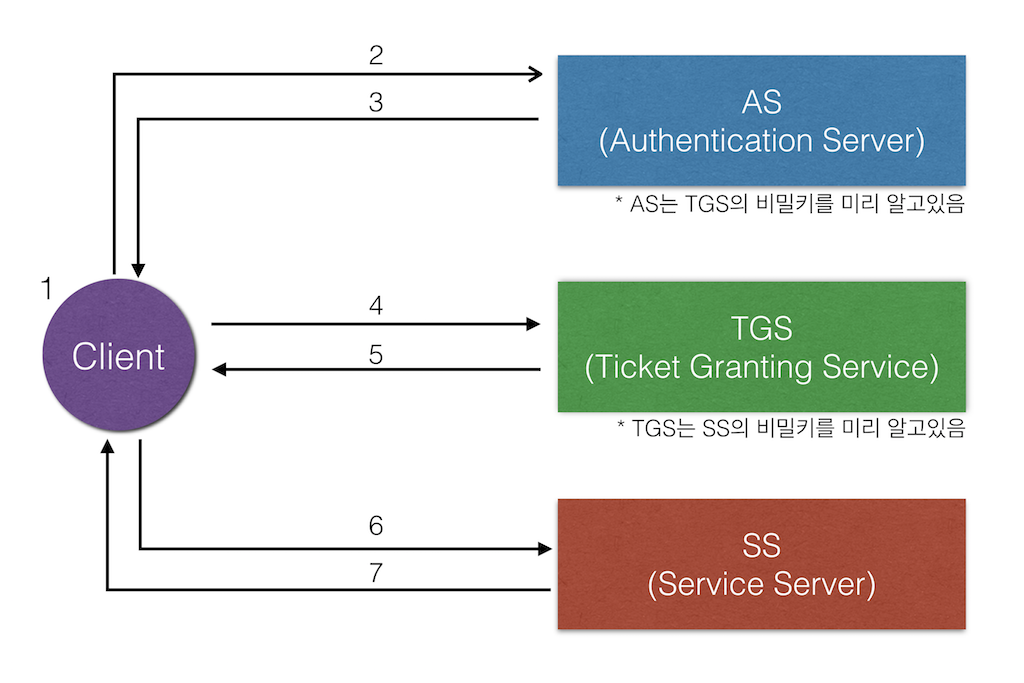 2

3

AS
(Authentication Server)

* AS는 TGS의 비밀키를 미리 알고있음

1

Client

4

5

TGS
(Ticket Granting Service)

* TGS는 SS의 비밀키를 미리 알고있음

6

7

SS
(Service Server)